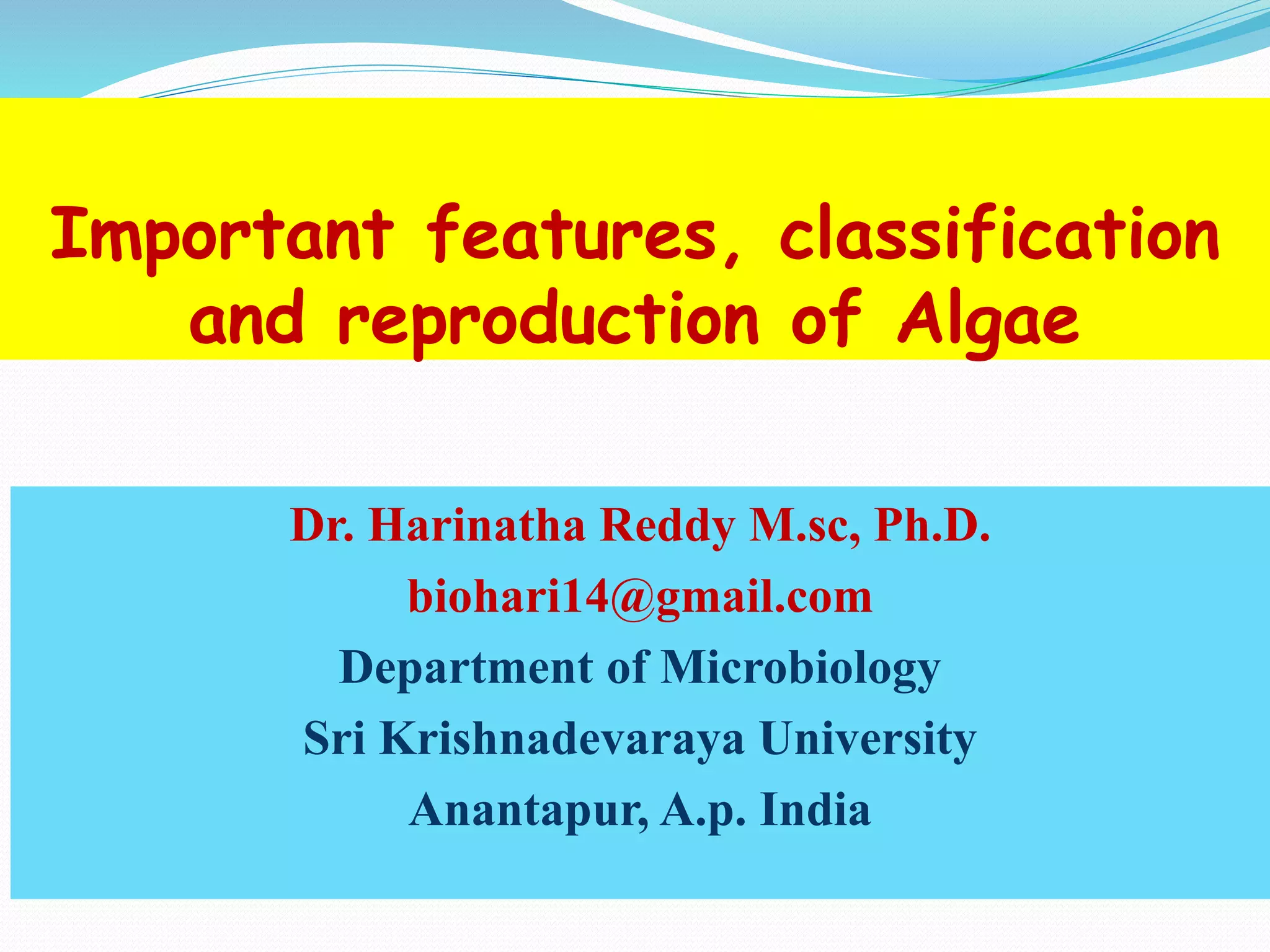 Important features, classification and reproduction of Algae

Dr. Harinatha Reddy M.sc, Ph.D.
biohari14@gmail.com
Department of Microbiology
Sri Krishnadevaraya University
Anantapur, A.p. India